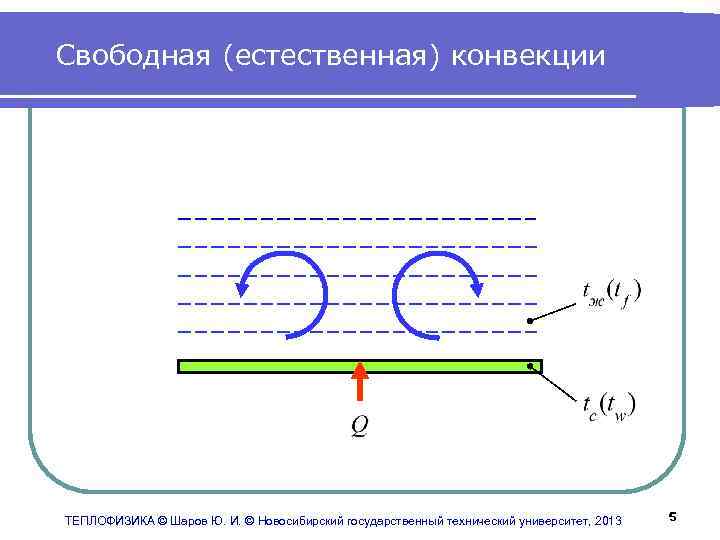 Свободная (естественная) конвекции

$t_{ж}(t_f)$

$t_c(t_w)$

$Q$

ТЕПЛОФИЗИКА © Шаров Ю. И. © Новосибирский государственный технический университет, 2013

5